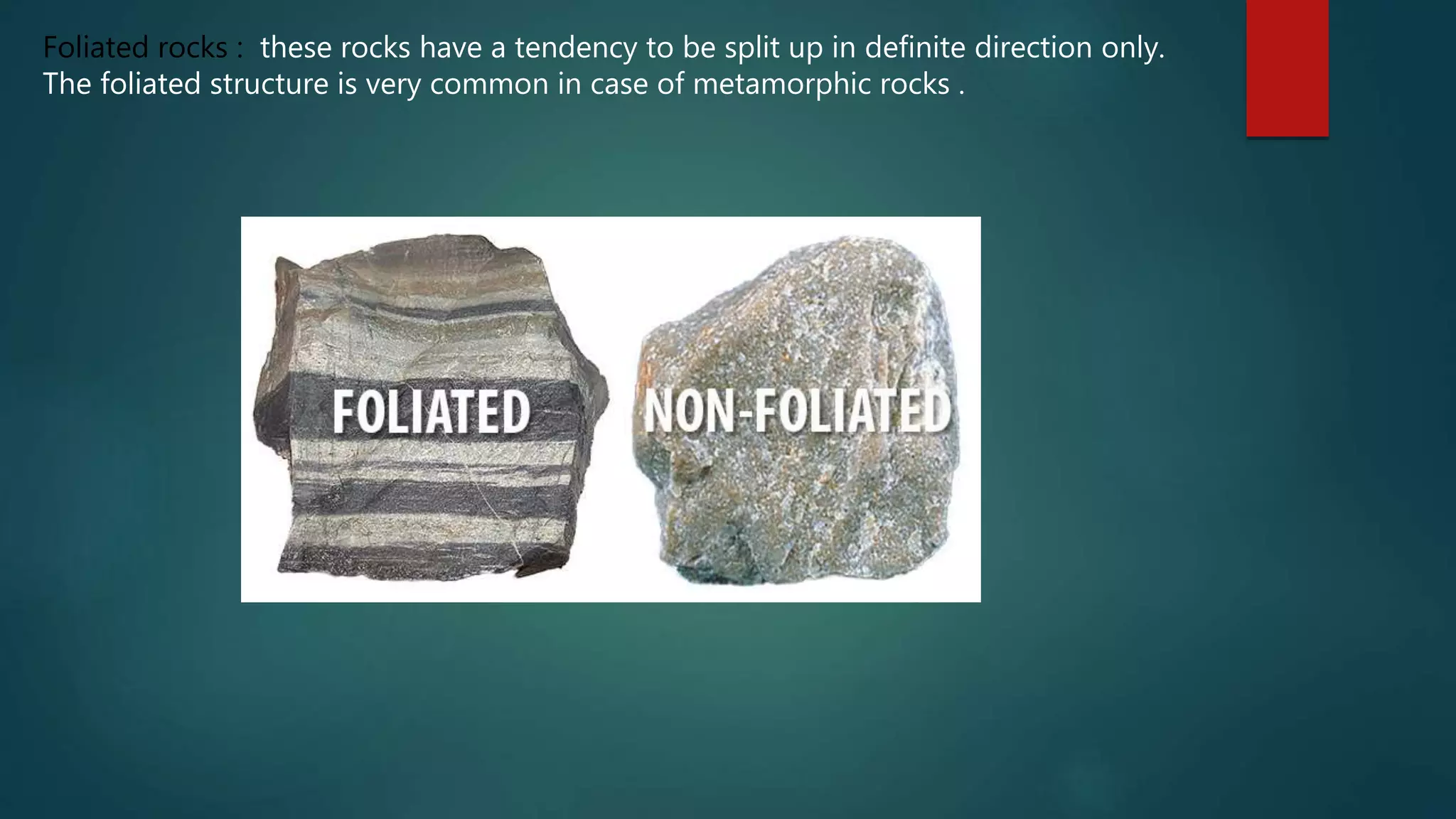 Foliated rocks : these rocks have a tendency to be split up in definite direction only. The foliated structure is very common in case of metamorphic rocks .

FOLIATED

NON-FOLIATED